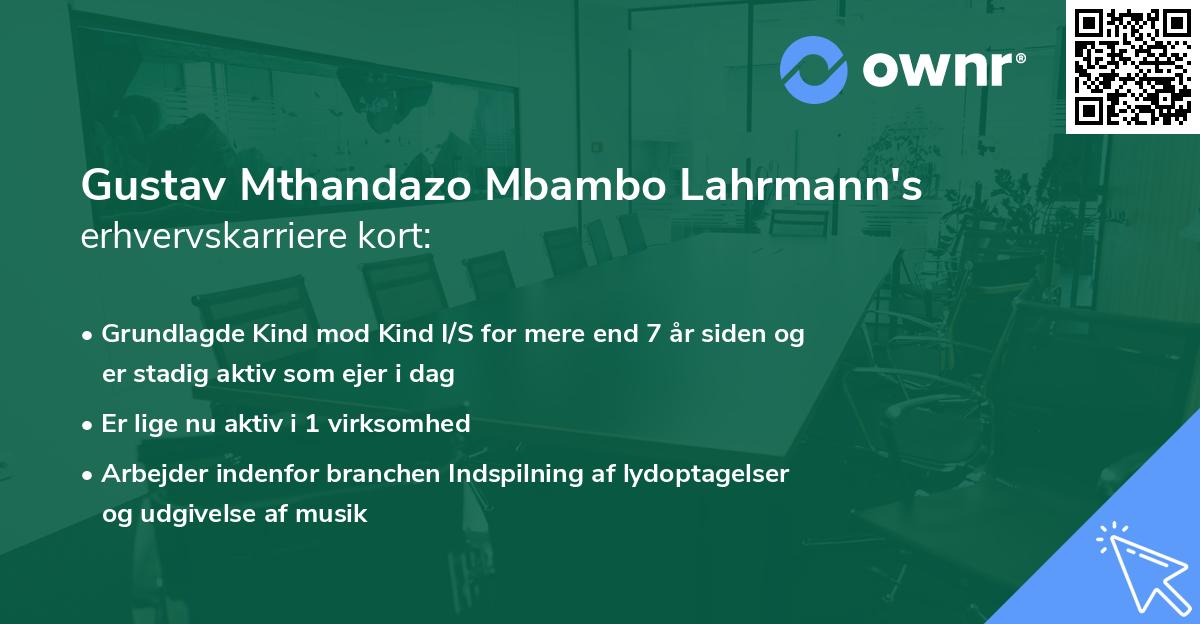 ownr®

Gustav Mthandazo Mbambo Lahrmann's erhvervskarriere kort:

• Grundlagde Kind mod Kind I/S for mere end 7 år siden og er stadig aktiv som ejer i dag
• Er lige nu aktiv i 1 virksomhed
• Arbejder indenfor branchen Indspilning af lydoptagelser og udgivelse af musik